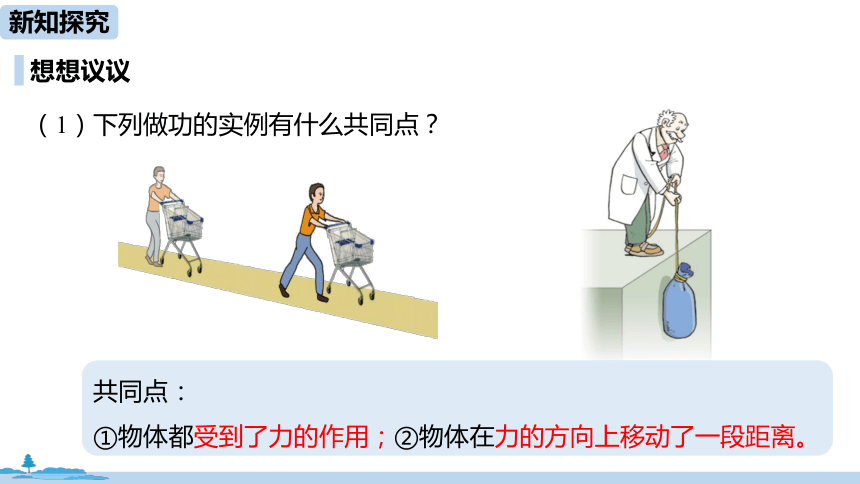 新知探究

想想议议

（1）下列做功的实例有什么共同点？

共同点：

①物体都受到了力的作用；②物体在力的方向上移动了一段距离。